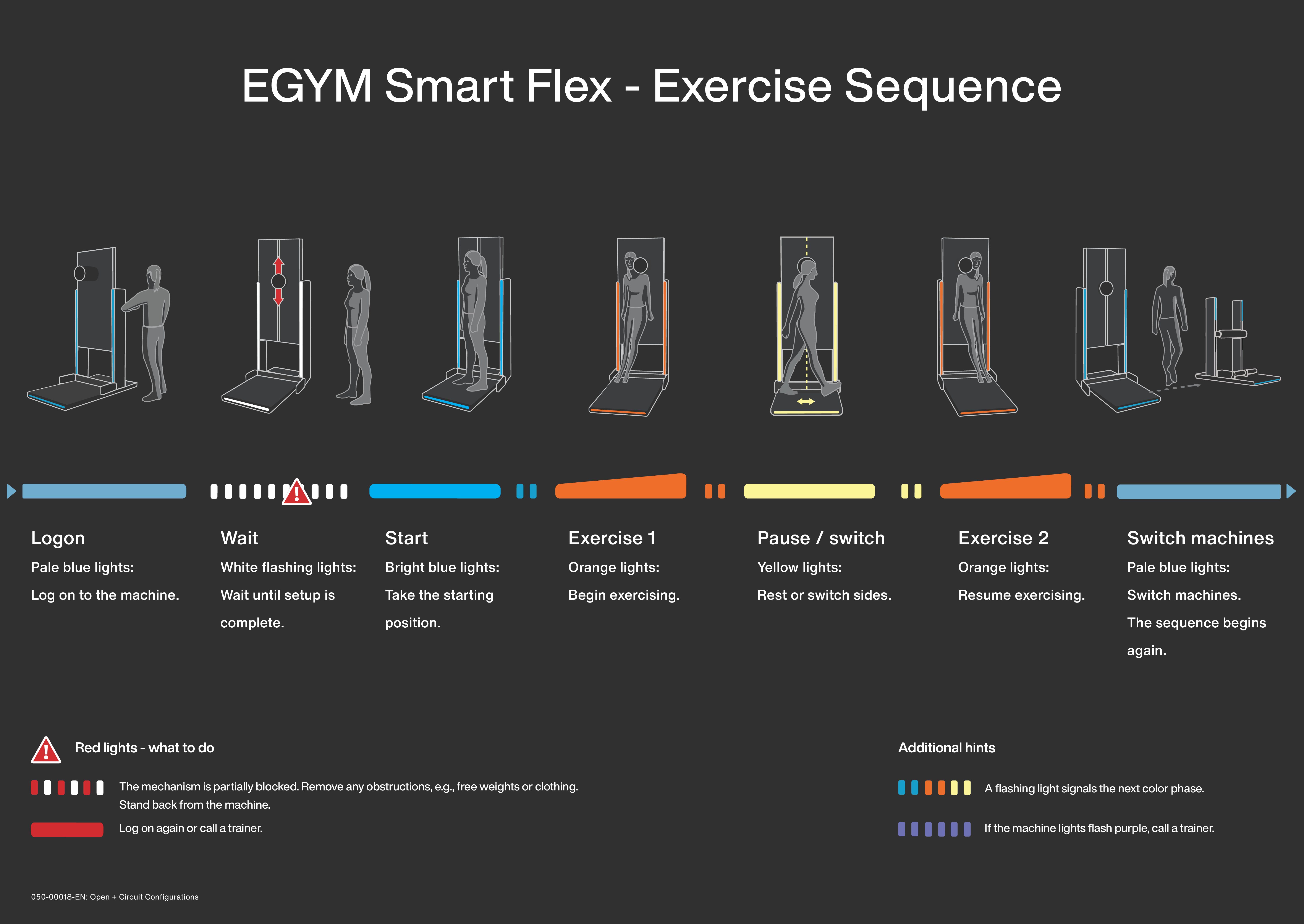 EGYM Smart Flex - Exercise Sequence

Logon
Pale blue lights:
Log on to the machine.

Wait
White flashing lights:
Wait until setup is complete.

Start
Bright blue lights:
Take the starting position.

Exercise 1
Orange lights:
Begin exercising.

Pause / switch
Yellow lights:
Rest or switch sides.

Exercise 2
Orange lights:
Resume exercising.

Switch machines
Pale blue lights:
Switch machines.
The sequence begins again.

Red lights - what to do

The mechanism is partially blocked. Remove any obstructions, e.g., free weights or clothing. Stand back from the machine.

Log on again or call a trainer.

Additional hints

A flashing light signals the next color phase.

If the machine lights flash purple, call a trainer.

050-00018-EN: Open + Circuit Configurations